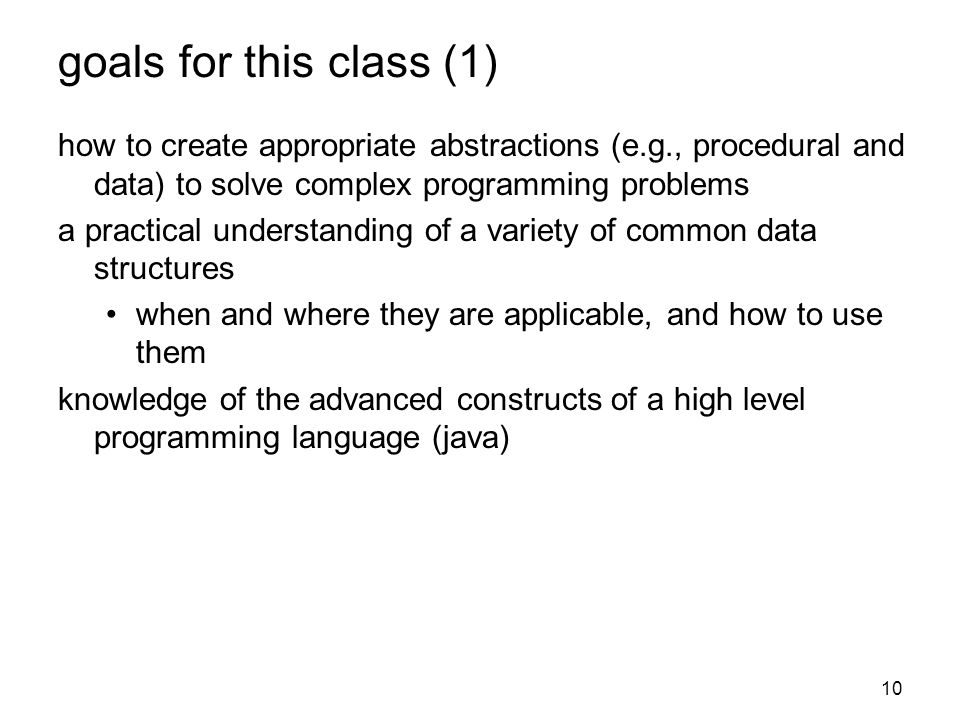 goals for this class (1)

how to create appropriate abstractions (e.g., procedural and data) to solve complex programming problems

a practical understanding of a variety of common data structures

• when and where they are applicable, and how to use them

knowledge of the advanced constructs of a high level programming language (java)

10